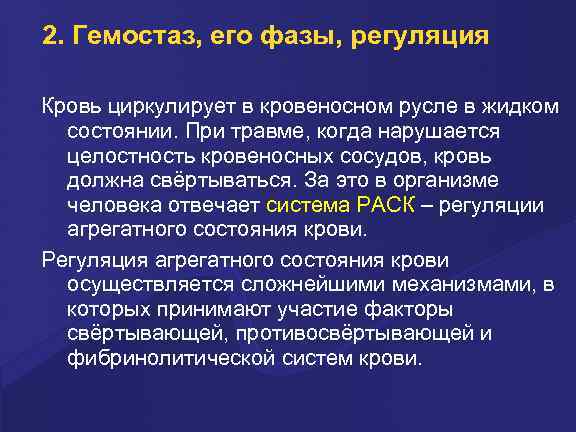 2. Гемостаз, его фазы, регуляция

Кровь циркулирует в кровеносном русле в жидком состоянии. При травме, когда нарушается целостность кровеносных сосудов, кровь должна свёртываться. За это в организме человека отвечает система РАСК – регуляции агрегатного состояния крови.

Регуляция агрегатного состояния крови осуществляется сложнейшими механизмами, в которых принимают участие факторы свёртывающей, противосвёртывающей и фибринолитической систем крови.